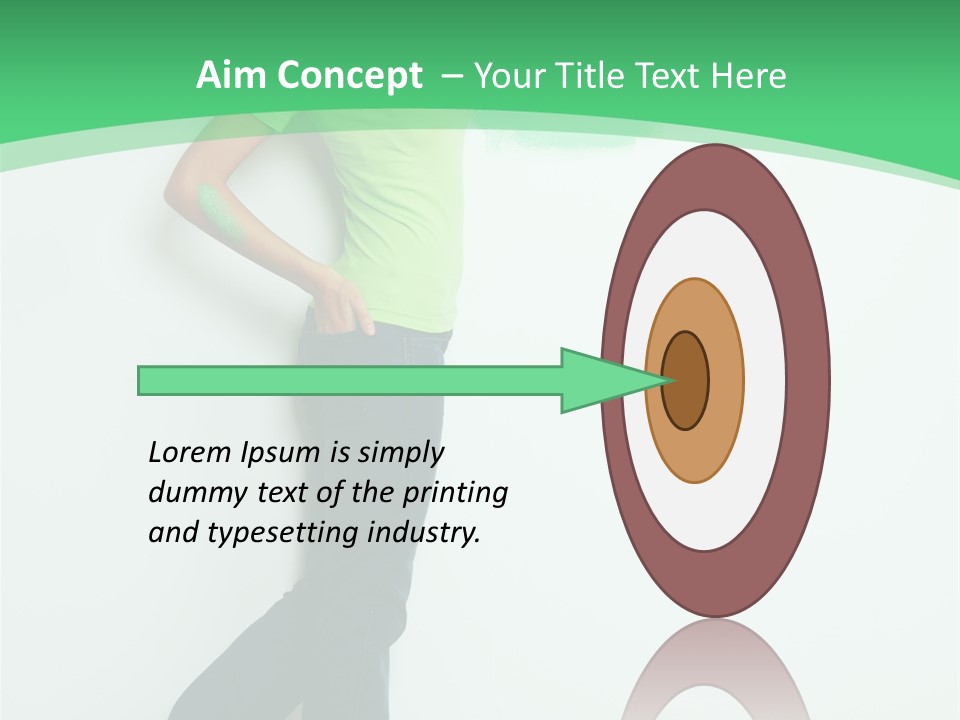 Aim Concept – Your Title Text Here

Lorem Ipsum is simply dummy text of the printing and typesetting industry.